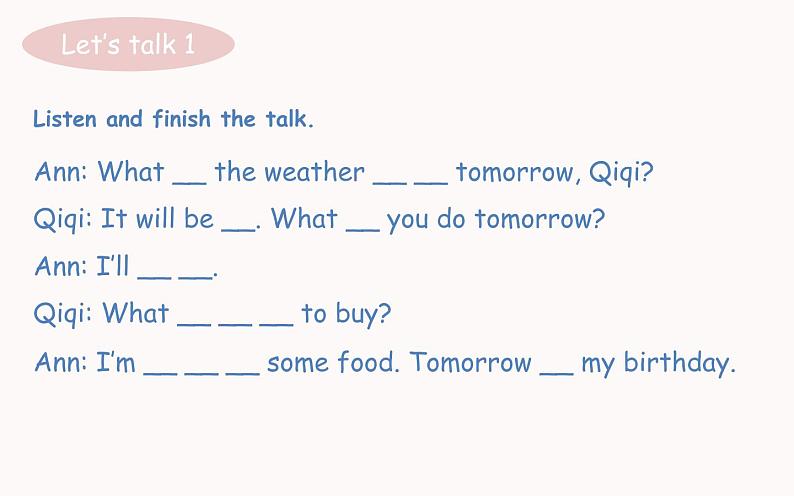 Let's talk 1

Listen and finish the talk.

Ann: What __ the weather __ __ tomorrow, Qiqi?

Qiqi: It will be __. What __ you do tomorrow?

Ann: I'll __ __.

Qiqi: What __ __ __ to buy?

Ann: I'm __ __ __ some food. Tomorrow __ my birthday.